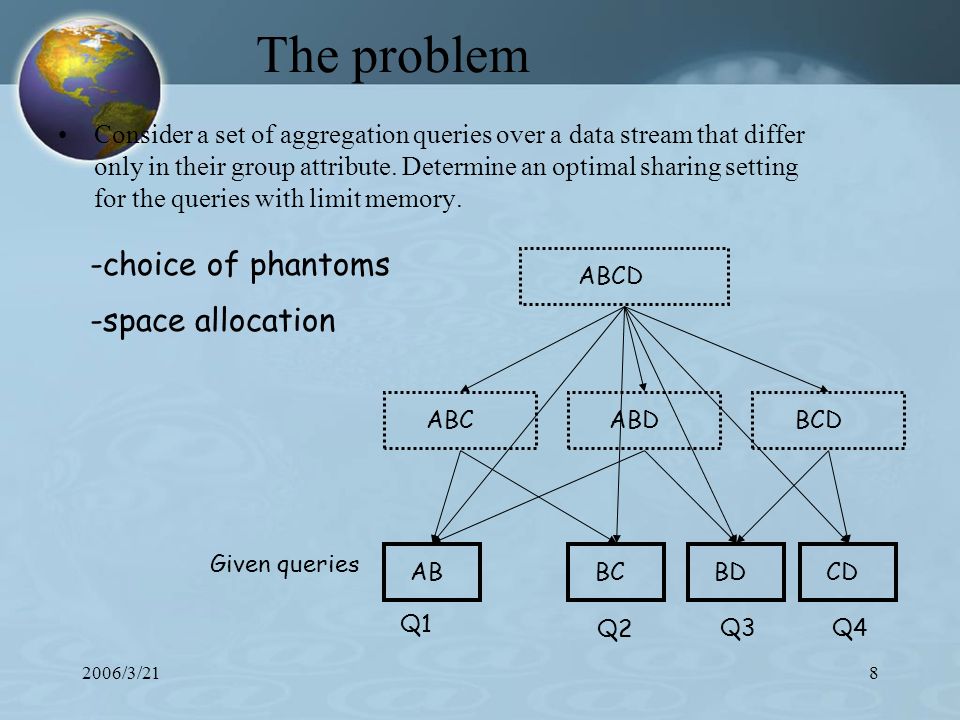 The problem

• Consider a set of aggregation queries over a data stream that differ only in their group attribute. Determine an optimal sharing setting for the queries with limit memory.

-choice of phantoms

-space allocation

ABCD

ABC

ABD

BCD

Given queries

AB

BC

BD

CD

Q1

Q2

Q3

Q4

2006/3/21

8